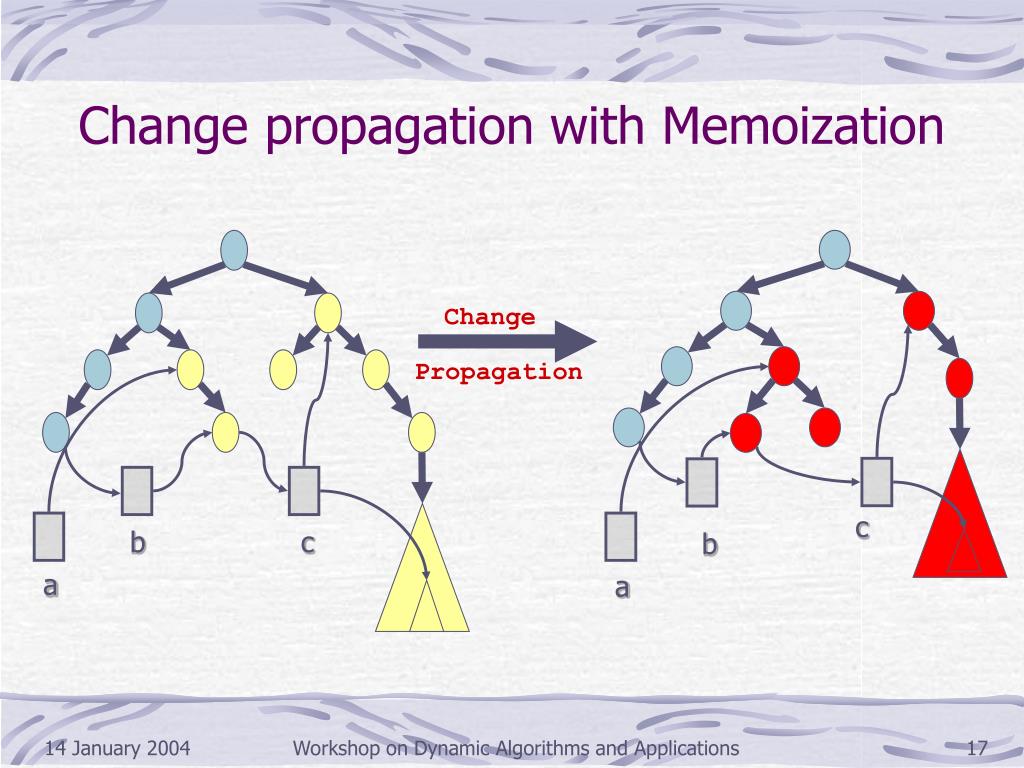 Change propagation with Memoization

Change

Propagation

b

c

a

c

b

a

14 January 2004

Workshop on Dynamic Algorithms and Applications

17